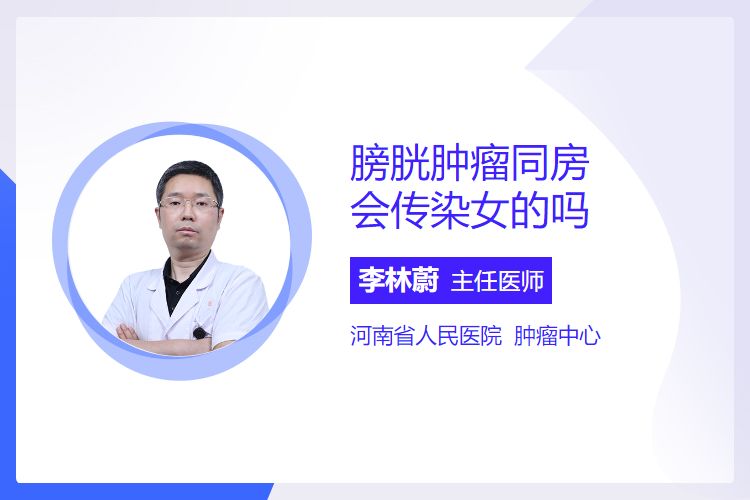 膀胱肿瘤同房会传染女的吗

李林蔚 主任医师

河南省人民医院 肿瘤中心